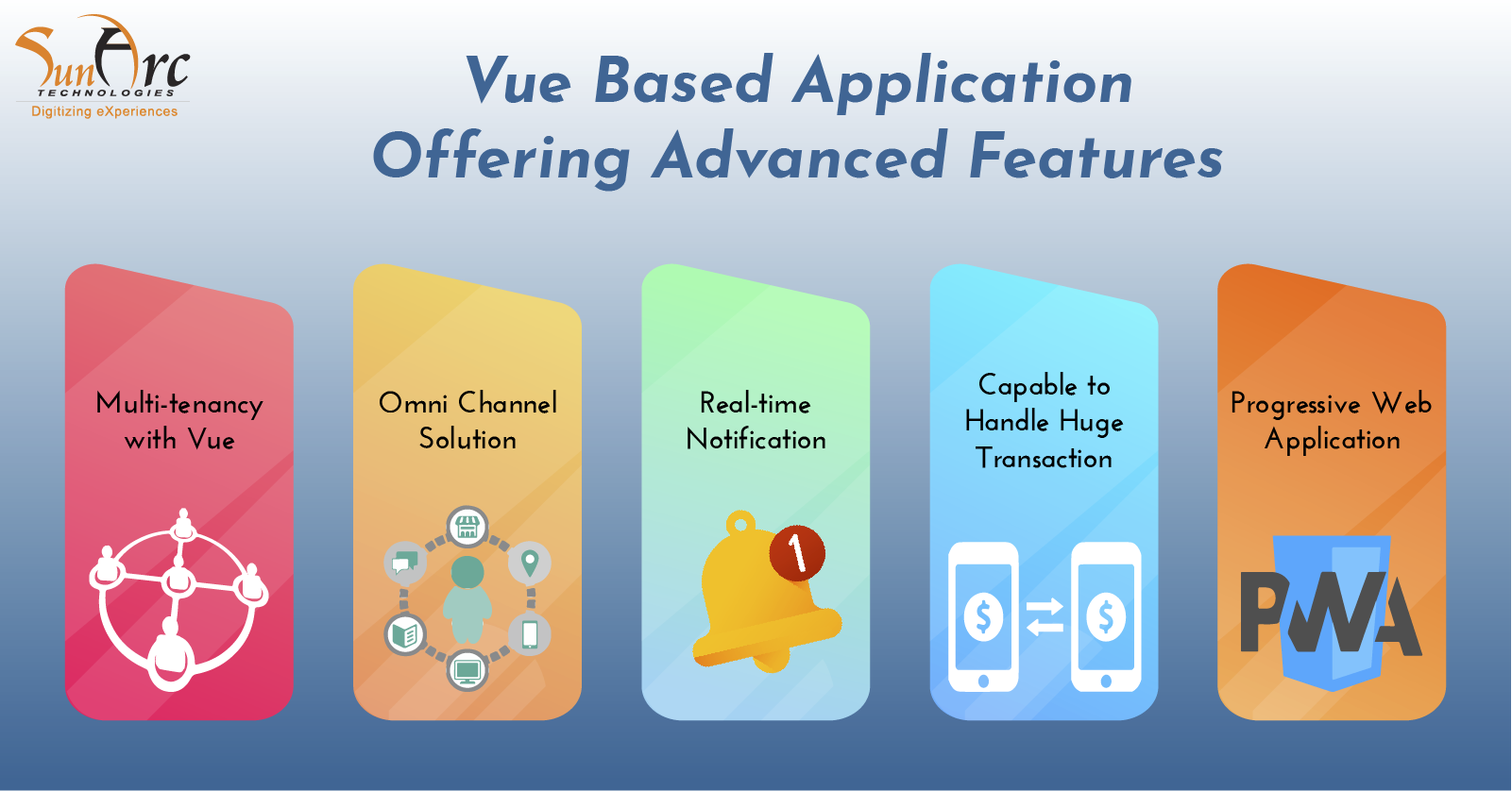 SunArc
TECHNOLOGIES
Digitizing eXperiences

Vue Based Application
Offering Advanced Features

Multi-tenancy with Vue

Omni Channel Solution

Real-time Notification

1

Capable to Handle Huge Transaction

$

$

Progressive Web Application

PWA